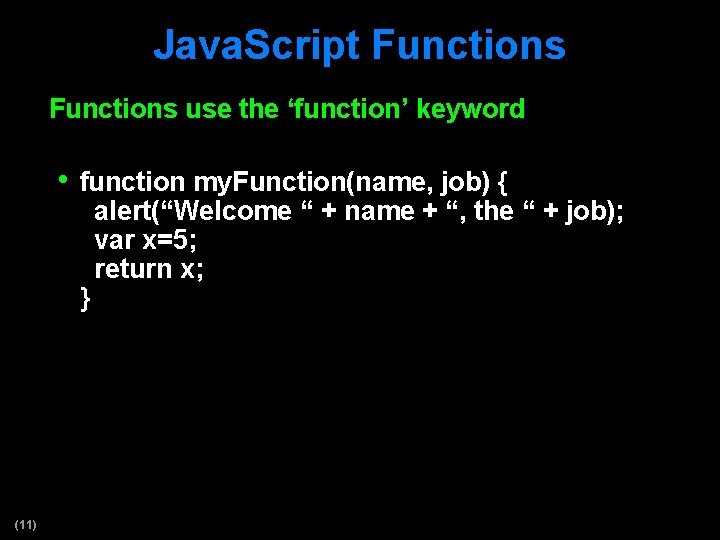 JavaScript Functions

Functions use the ‘function’ keyword

• function myFunction(name, job) {
alert(“Welcome “ + name + “, the “ + job);
var x=5;
return x;
}

(11)